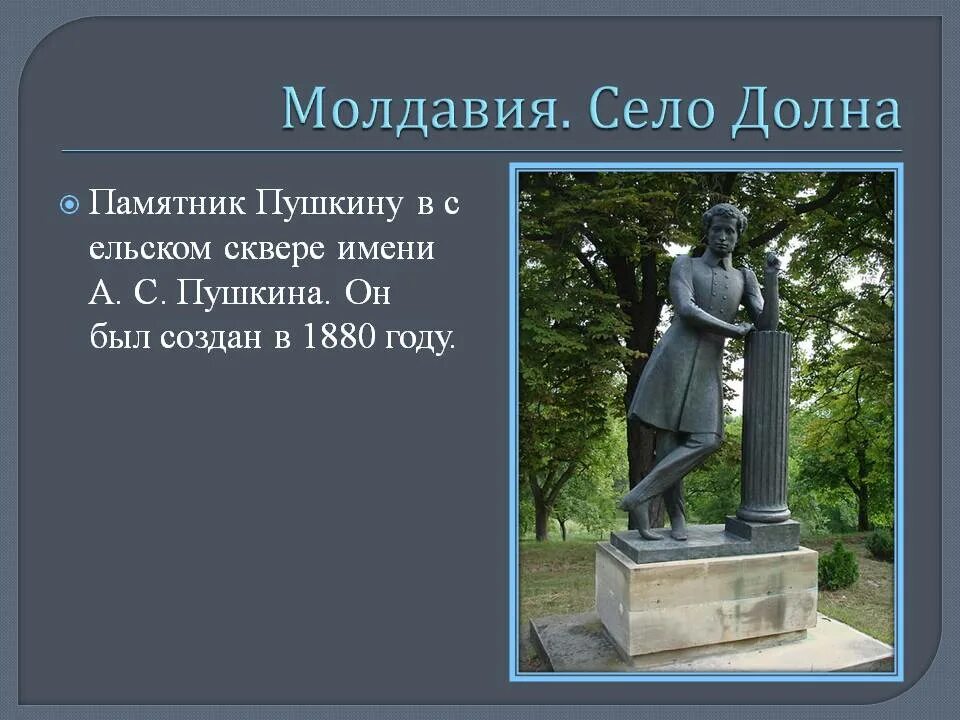 Молдавия. Село Долна

Памятник Пушкину в с ельском сквере имени А. С. Пушкина. Он был создан в 1880 году.